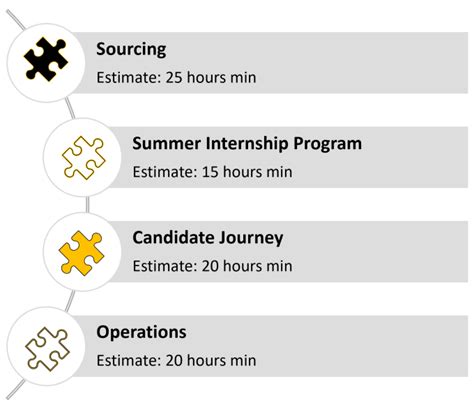 Sourcing

Estimate: 25 hours min

Summer Internship Program

Estimate: 15 hours min

Candidate Journey

Estimate: 20 hours min

Operations

Estimate: 20 hours min